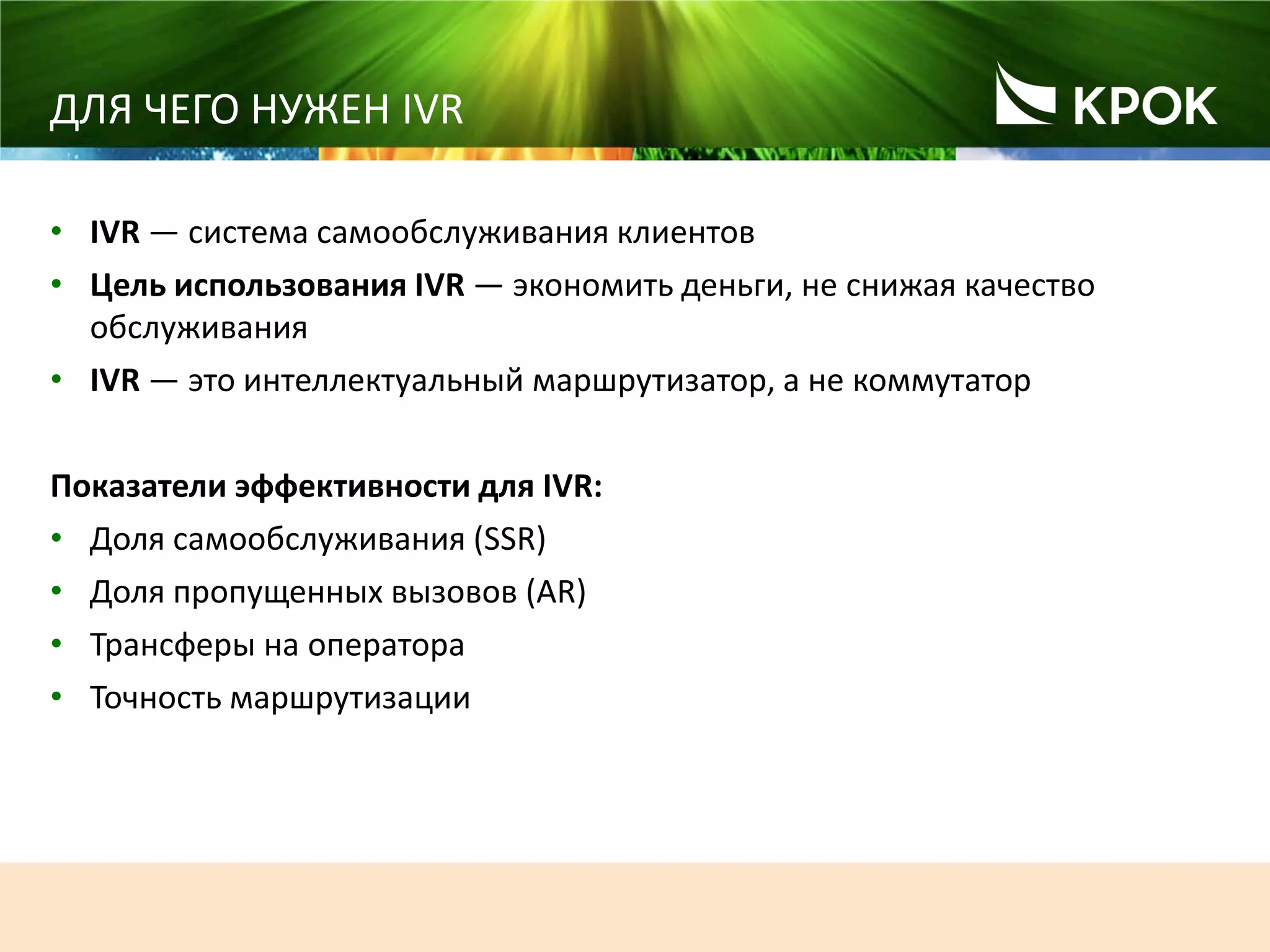 ДЛЯ ЧЕГО НУЖЕН IVR

КРОК

• IVR — система самообслуживания клиентов
• Цель использования IVR — экономить деньги, не снижая качество обслуживания
• IVR — это интеллектуальный маршрутизатор, а не коммутатор

Показатели эффективности для IVR:
• Доля самообслуживания (SSR)
• Доля пропущенных вызовов (AR)
• Трансферы на оператора
• Точность маршрутизации